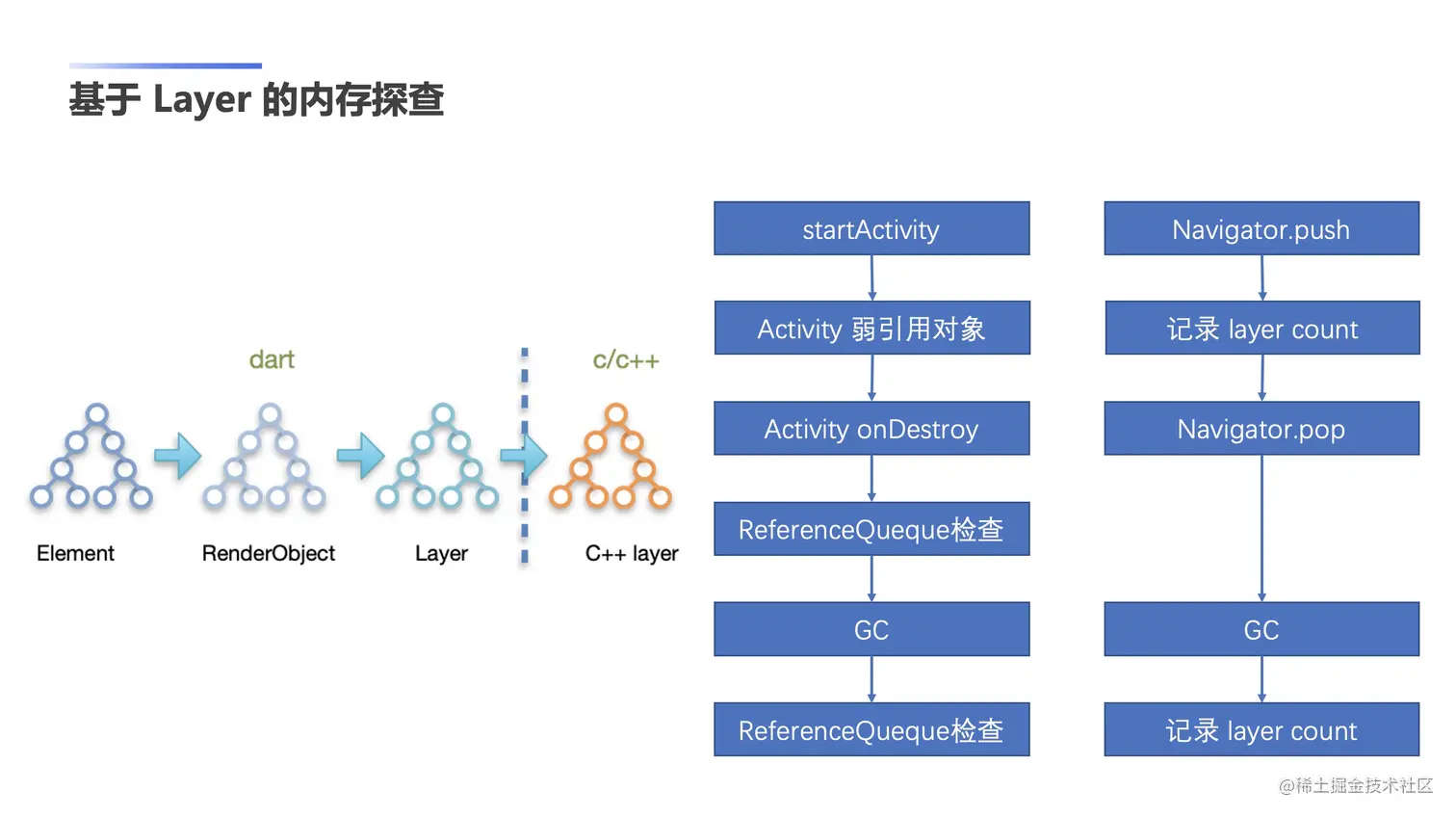 基于 Layer 的内存探查

dart

c/c++

Element

RenderObject

Layer

C++ layer

startActivity

Activity 弱引用对象

Activity onDestroy

ReferenceQueque检查

GC

ReferenceQueque检查

Navigator.push

记录 layer count

Navigator.pop

GC

记录 layer count

@稀土掘金技术社区